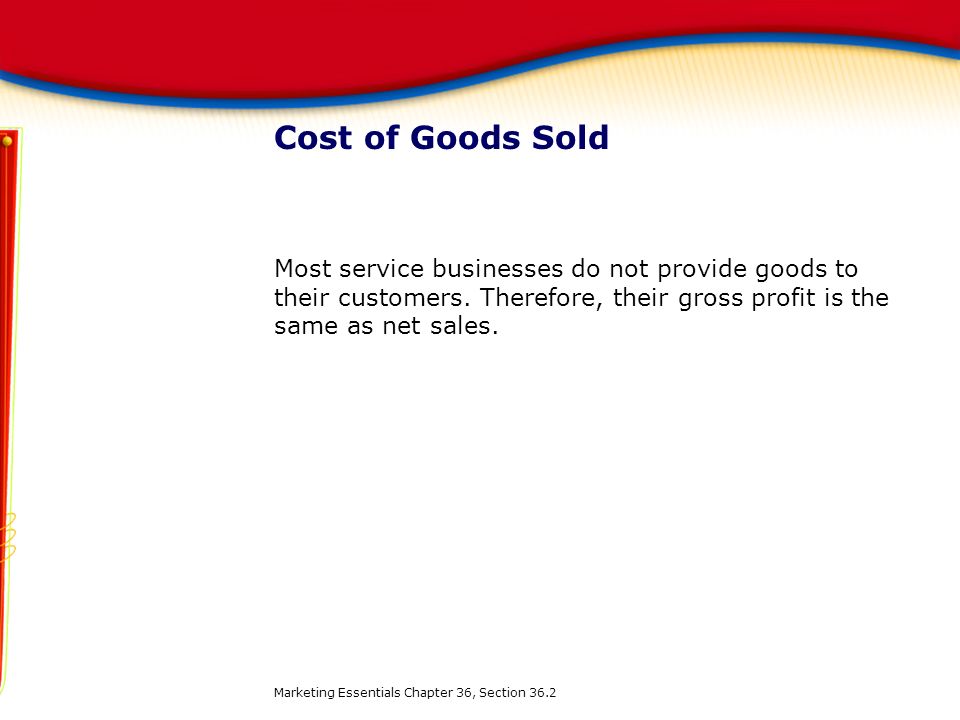 Cost of Goods Sold

Most service businesses do not provide goods to their customers. Therefore, their gross profit is the same as net sales.

Marketing Essentials Chapter 36, Section 36.2